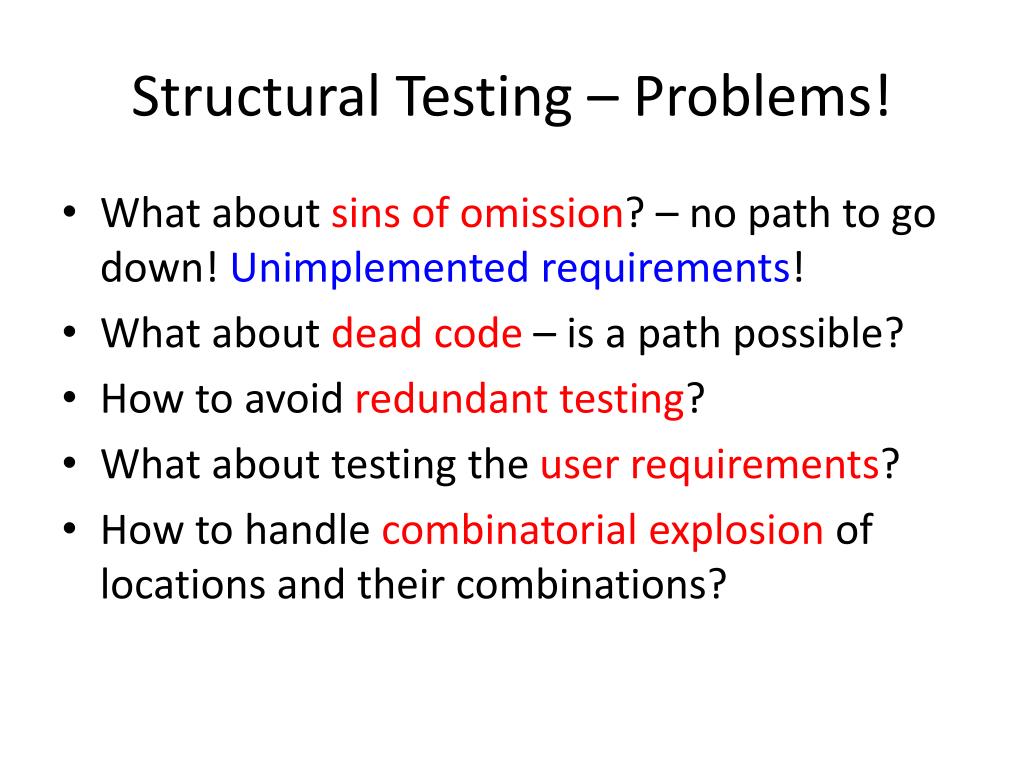 Structural Testing – Problems!

• What about sins of omission? – no path to go down! Unimplemented requirements!
• What about dead code – is a path possible?
• How to avoid redundant testing?
• What about testing the user requirements?
• How to handle combinatorial explosion of locations and their combinations?